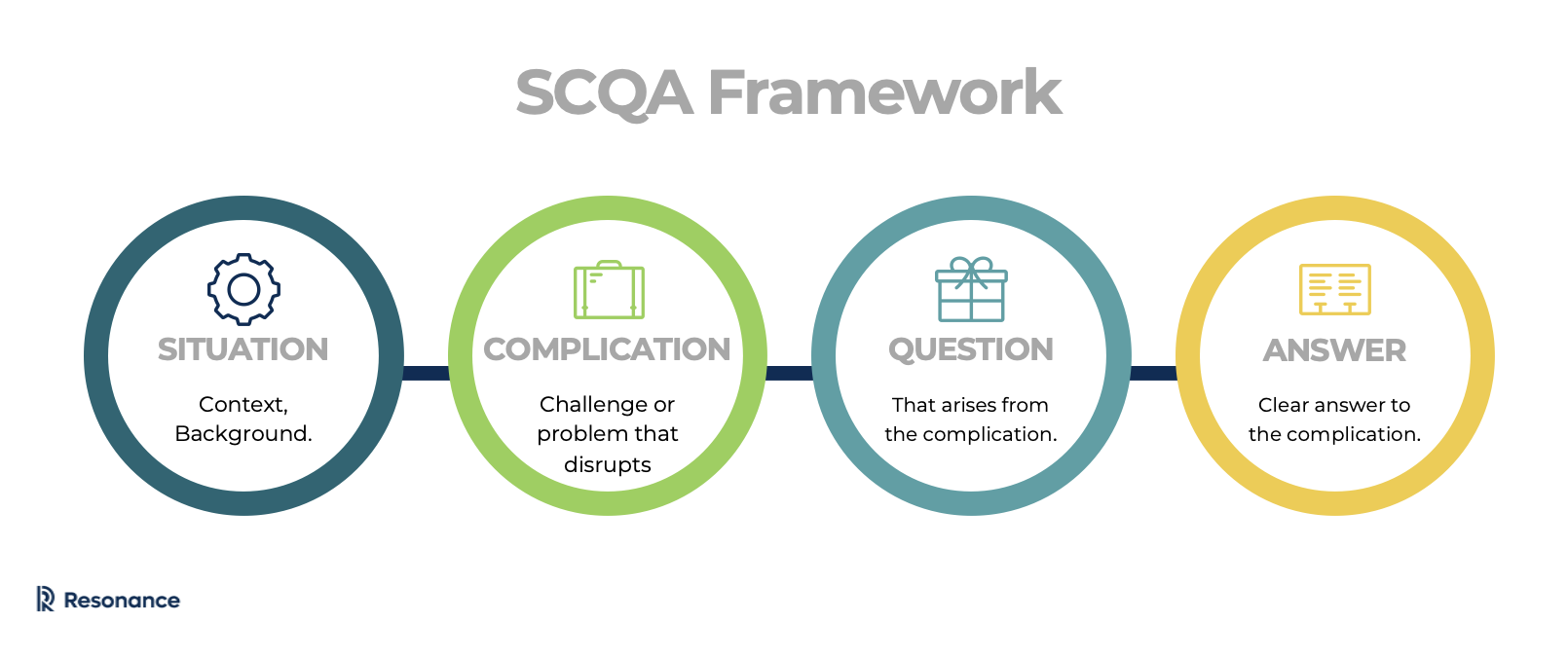 SCQA Framework

SITUATION

Context, Background.

COMPLICATION

Challenge or problem that disrupts

QUESTION

That arises from the complication.

ANSWER

Clear answer to the complication.

Resonance